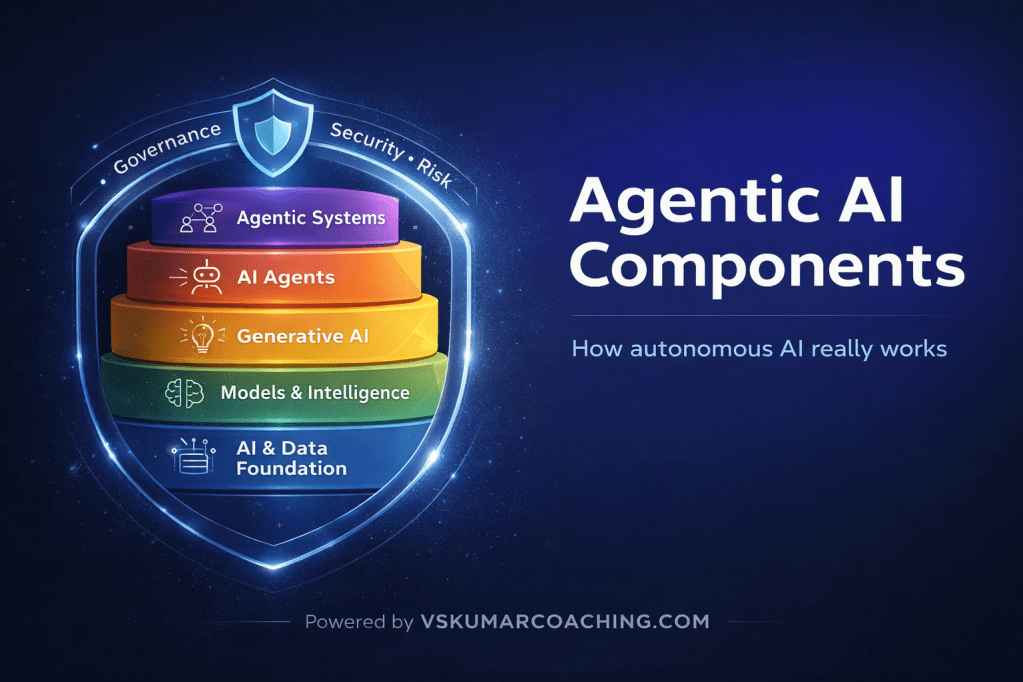 Governance

Security • Risk

Agentic Systems

AI Agents

Generative AI

Models & Intelligence

AI & Data Foundation

Agentic AI Components

How autonomous AI really works

Powered by VSKUMARCOACHING.COM